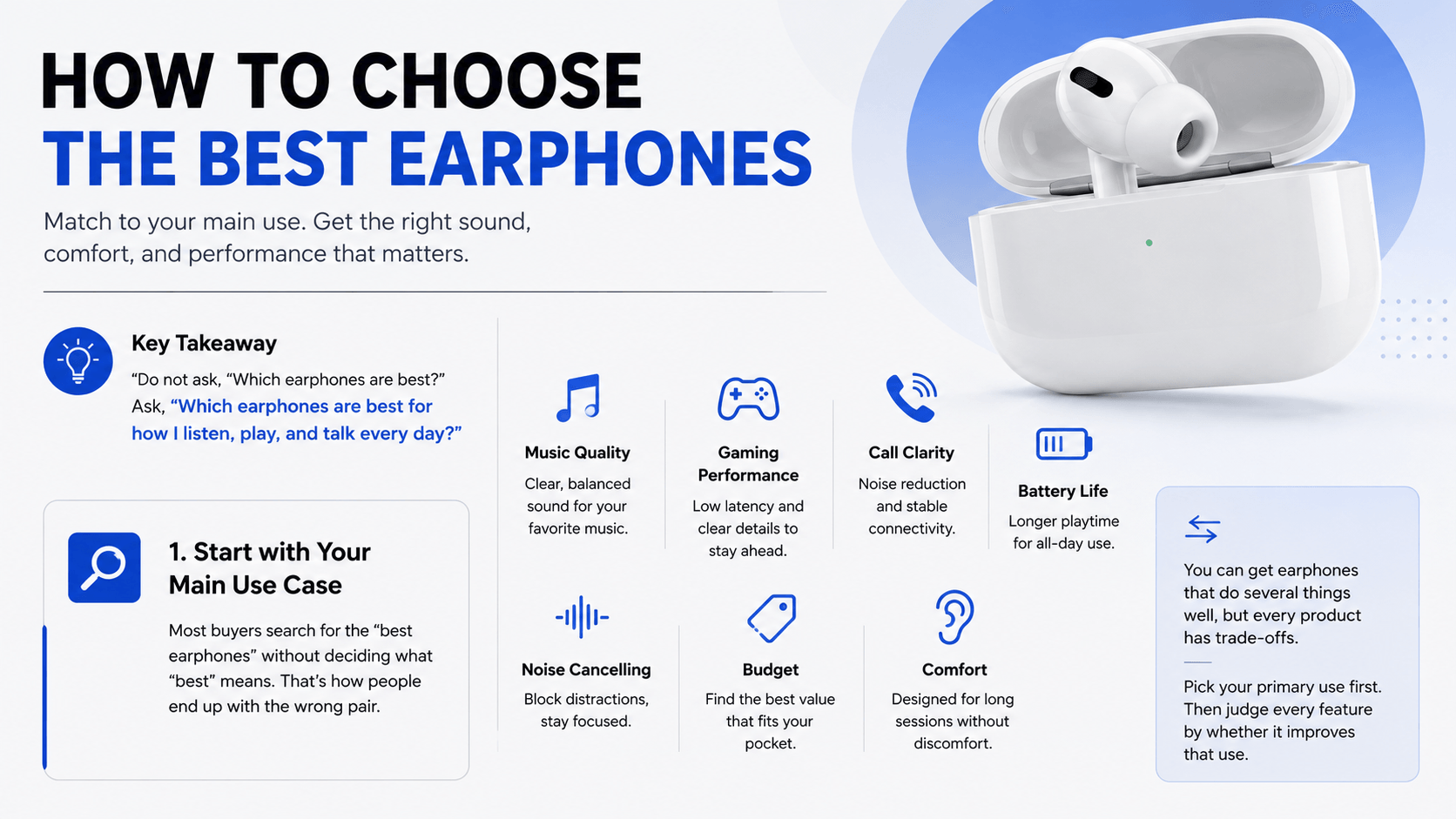 HOW TO CHOOSE
THE BEST EARPHONES

Match to your main use. Get the right sound, comfort, and performance that matters.

Key Takeaway
“Do not ask, “Which earphones are best?” Ask, “Which earphones are best for how I listen, play, and talk every day?”

1. Start with Your Main Use Case

Most buyers search for the “best earphones” without deciding what “best” means. That’s how people end up with the wrong pair.

Music Quality
Clear, balanced sound for your favorite music.

Gaming Performance
Low latency and clear details to stay ahead.

Call Clarity
Noise reduction and stable connectivity.

Battery Life
Longer playtime for all-day use.

Noise Cancelling
Block distractions, stay focused.

Budget
Find the best value that fits your pocket.

Comfort
Designed for long sessions without discomfort.

You can get earphones that do several things well, but every product has trade-offs.

Pick your primary use first. Then judge every feature by whether it improves that use.